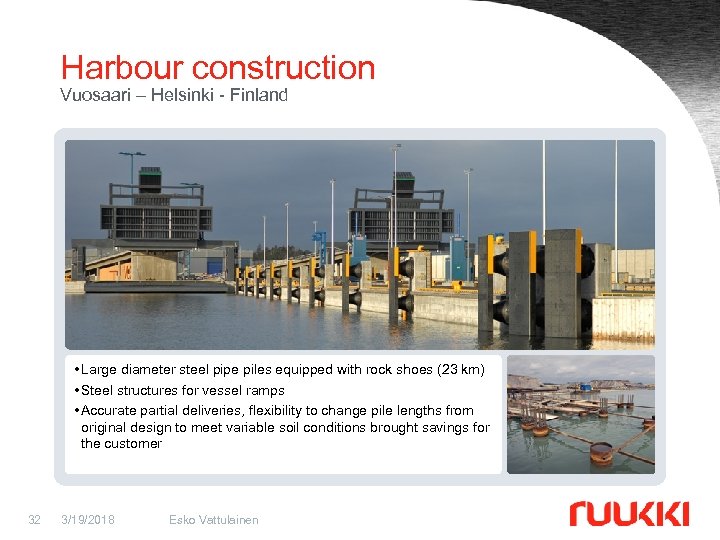 Harbour construction
Vuosaari – Helsinki - Finland

• Large diameter steel pipe piles equipped with rock shoes (23 km)
• Steel structures for vessel ramps
• Accurate partial deliveries, flexibility to change pile lengths from original design to meet variable soil conditions brought savings for the customer

32 3/19/2018 Esko Vattulainen

ruukki